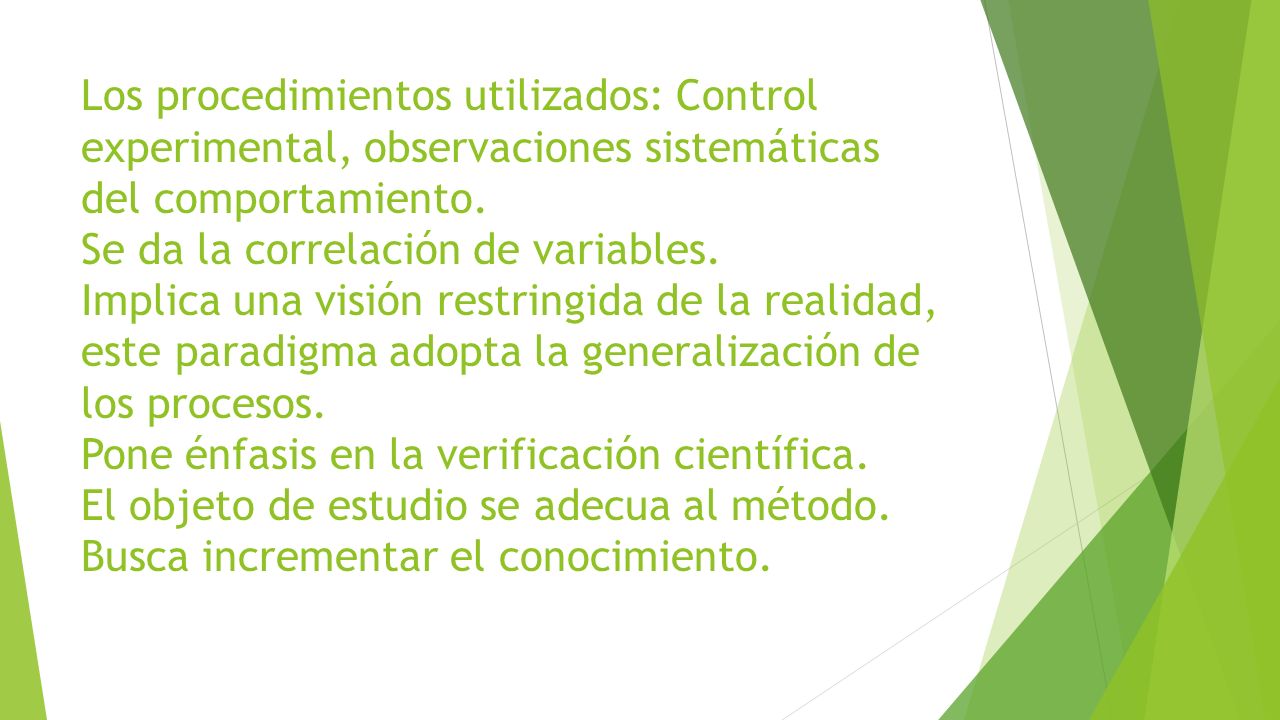 Los procedimientos utilizados: Control experimental, observaciones sistemáticas del comportamiento.
Se da la correlación de variables.
Implica una visión restringida de la realidad, este paradigma adopta la generalización de los procesos.
Pone énfasis en la verificación científica.
El objeto de estudio se adecua al método.
Busca incrementar el conocimiento.